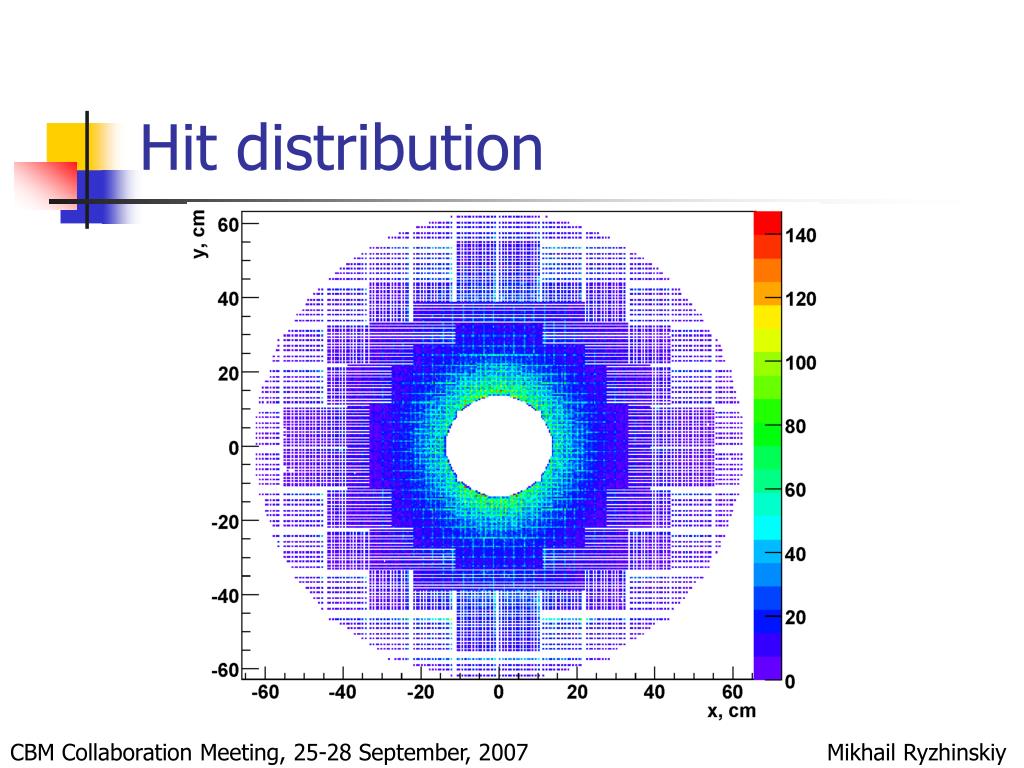 Hit distribution

y, cm

60
40
20
0
-20
-40
-60

-60 -40 -20 0 20 40 60

x, cm

140
120
100
80
60
40
20
0

CBM Collaboration Meeting, 25-28 September, 2007

Mikhail Ryzhinskiy